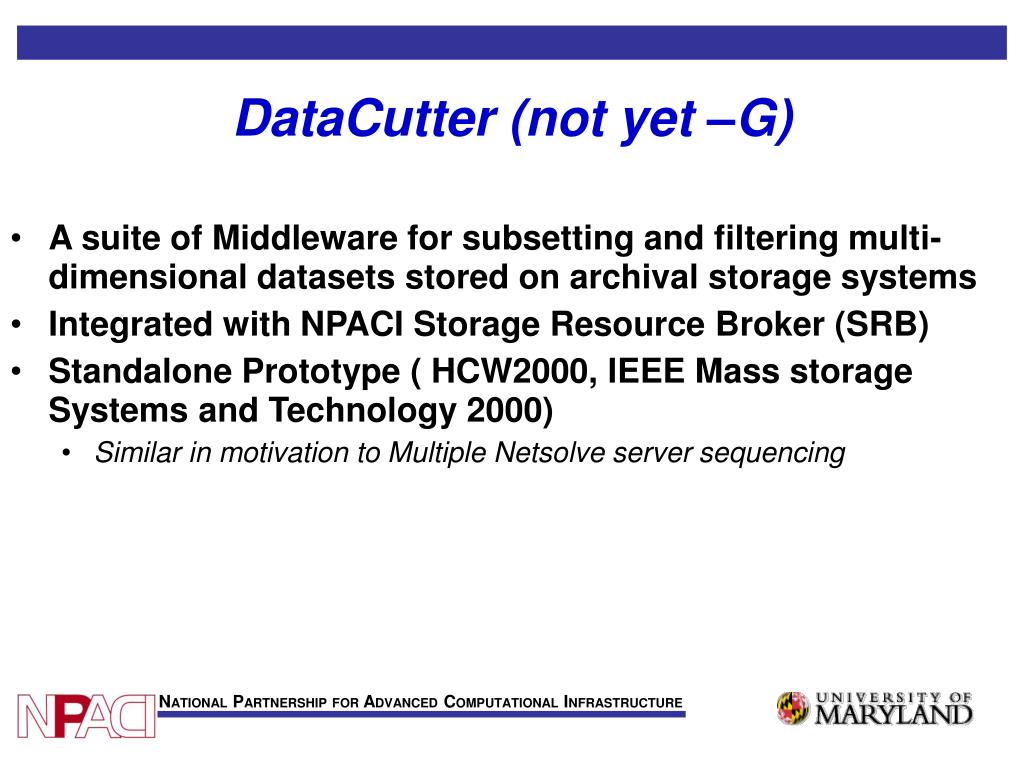 DataCutter (not yet –G)

• A suite of Middleware for subsetting and filtering multi-dimensional datasets stored on archival storage systems
• Integrated with NPACI Storage Resource Broker (SRB)
• Standalone Prototype ( HCW2000, IEEE Mass storage Systems and Technology 2000)
  • Similar in motivation to Multiple Netsolve server sequencing

NPACI NATIONAL PARTNERSHIP FOR ADVANCED COMPUTATIONAL INFRASTRUCTURE

UNIVERSITY OF MARYLAND